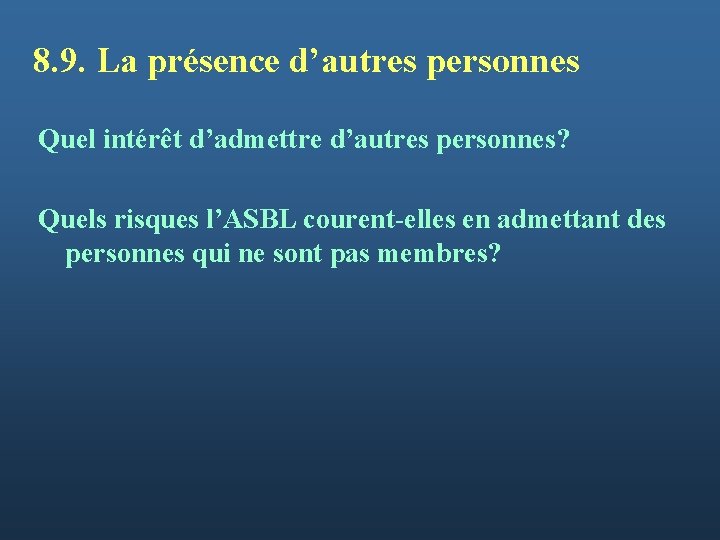 8.9. La présence d’autres personnes

Quel intérêt d’admettre d’autres personnes?

Quels risques l’ASBL courent-elles en admettant des personnes qui ne sont pas membres?